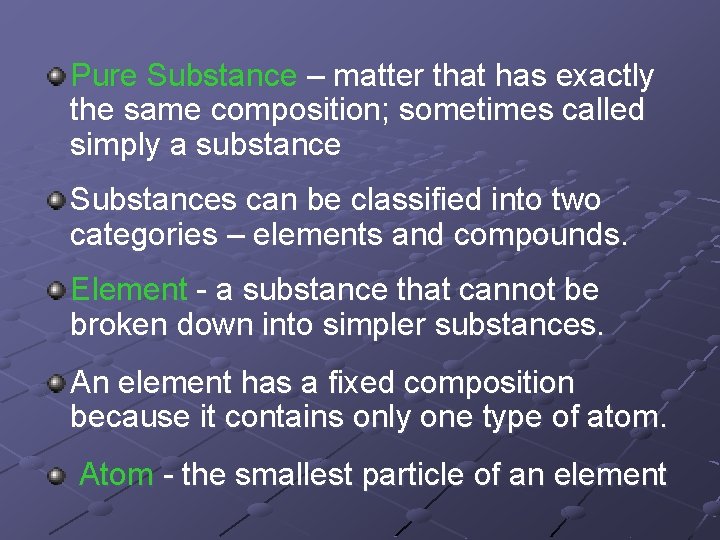 Pure Substance – matter that has exactly the same composition; sometimes called simply a substance

Substances can be classified into two categories – elements and compounds.

Element - a substance that cannot be broken down into simpler substances.

An element has a fixed composition because it contains only one type of atom.

Atom - the smallest particle of an element